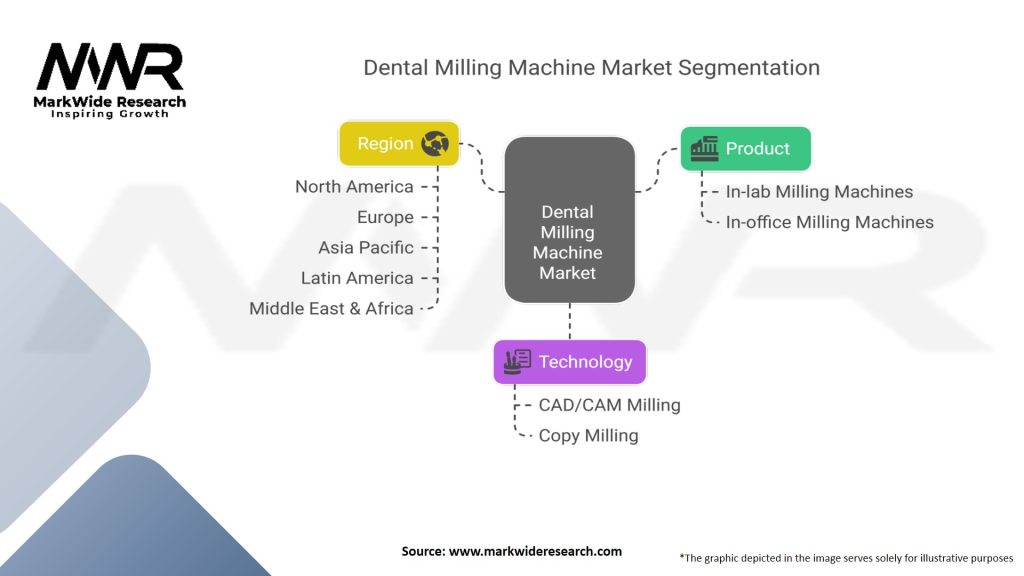 MWR
MarkWide Research
Inspiring Growth

Dental Milling Machine Market Segmentation

Region
North America
Europe
Asia Pacific
Latin America
Middle East & Africa

Dental Milling Machine Market

Product
In-lab Milling Machines
In-office Milling Machines

Technology
CAD/CAM Milling
Copy Milling

Source: www.markwideresearch.com

*The graphic depicted in the image serves solely for illustrative purposes